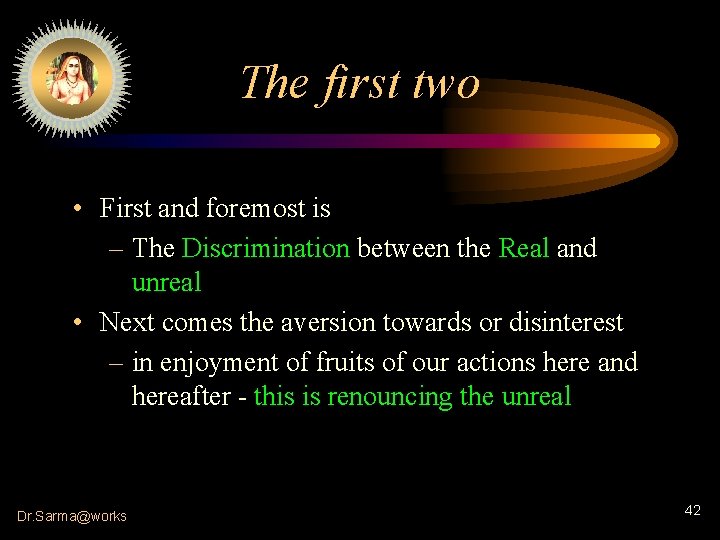 The first two

• First and foremost is
– The Discrimination between the Real and unreal
• Next comes the aversion towards or disinterest
– in enjoyment of fruits of our actions here and hereafter - this is renouncing the unreal

Dr.Sarma@works

42